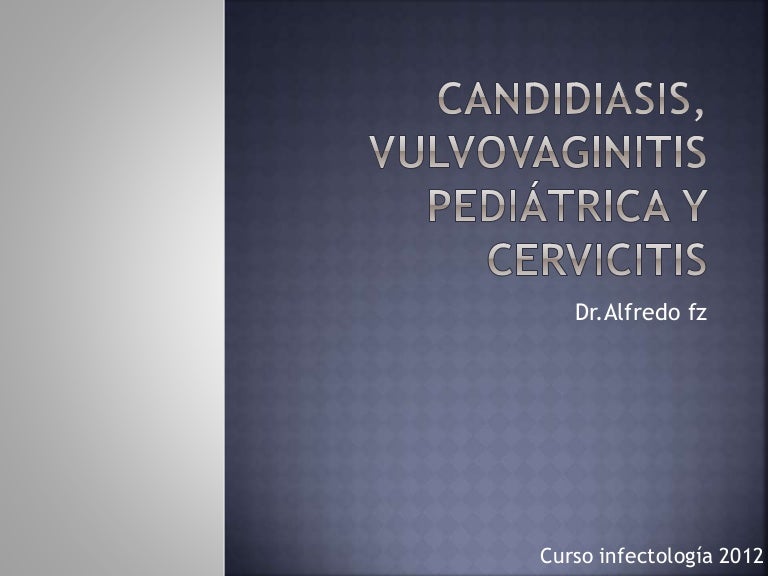 CANDIDIASIS, VULVOVAGINITIS PEDIÁTRICA Y CERVICITIS

Dr.Alfredo fz

Curso infectología 2012